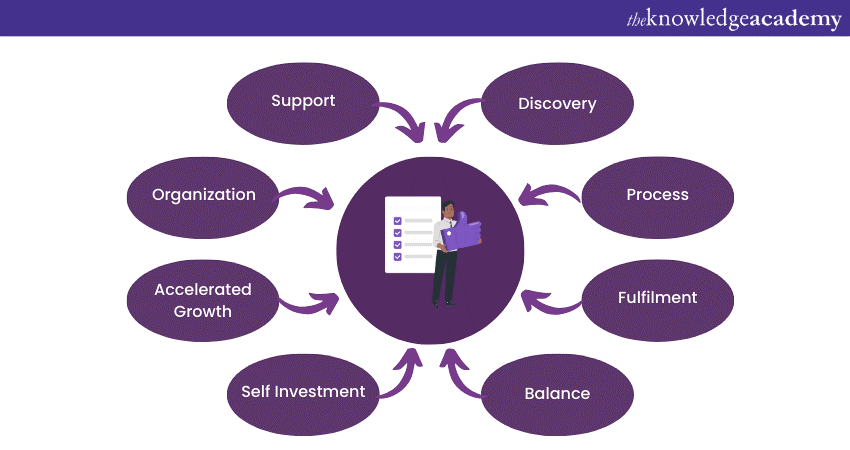 theknowledgeacademy

Support

Discovery

Organization

Process

Accelerated Growth

Fulfilment

Self Investment

Balance